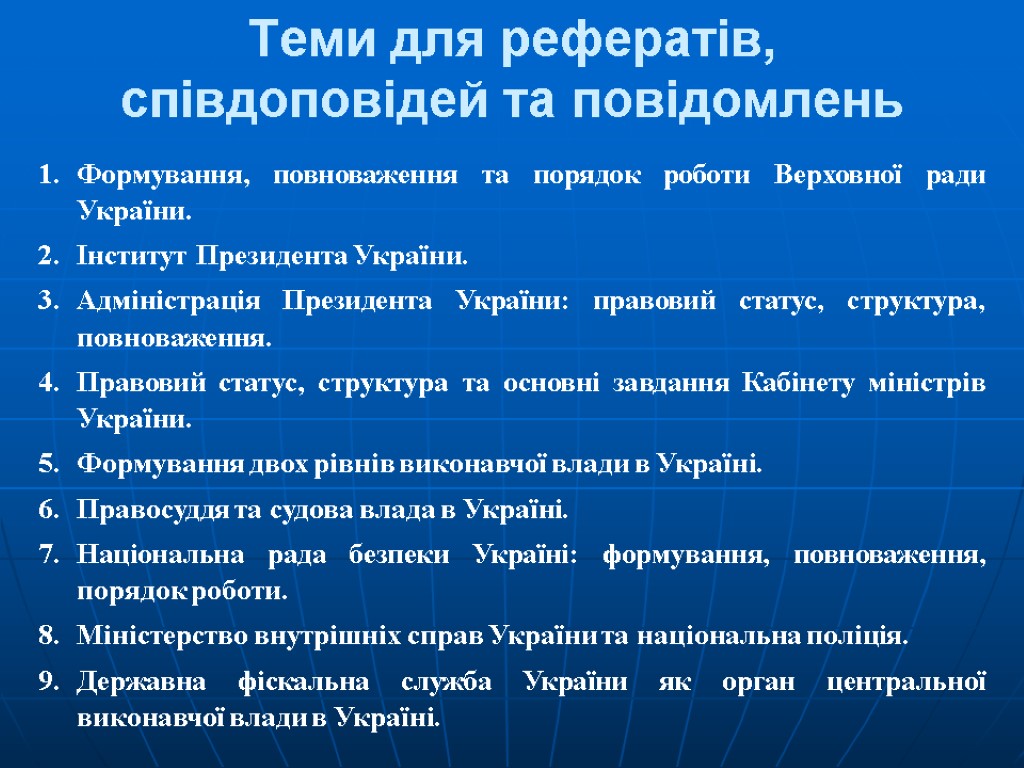 Теми для рефератів, співдоповідей та повідомлень

1. Формування, повноваження та порядок роботи Верховної ради України.
2. Інститут Президента України.
3. Адміністрація Президента України: правовий статус, структура, повноваження.
4. Правовий статус, структура та основні завдання Кабінету міністрів України.
5. Формування двох рівнів виконавчої влади в Україні.
6. Правосуддя та судова влада в Україні.
7. Національна рада безпеки Україні: формування, повноваження, порядок роботи.
8. Міністерство внутрішніх справ України та національна поліція.
9. Державна фіскальна служба України як орган центральної виконавчої влади в Україні.